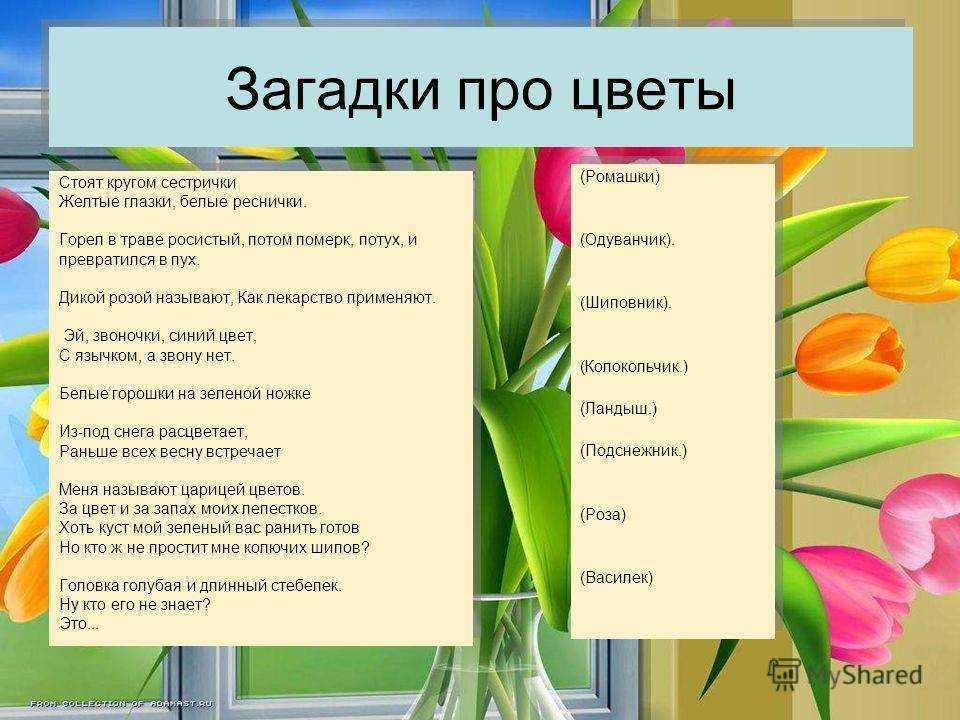 Загадки про цветы

Стоят кругом сестрички
Желтые глазки, белые реснички.

Горел в траве росистый, потом померк, потух, и превратился в пух.

Дикой розой называют, Как лекарство применяют.

Эй, звоночки, синий цвет,
С язычком, а звону нет.

Белые горошки на зеленой ножке

Из-под снега расцветает,
Раньше всех весну встречает

Меня называют царицей цветов.
За цвет и за запах моих лепестков.
Хоть куст мой зеленый вас ранить готов
Но кто ж не простит мне колючих шипов?

Головка голубая и длинный стебелек.
Ну кто его не знает?
Это...

(Ромашки)

(Одуванчик).

(Шиповник).

(Колокольчик.)

(Ландыш.)

(Подснежник.)

(Роза)

(Василек)

FROM COLLECTION OF ADAMAST.RU

MyShared